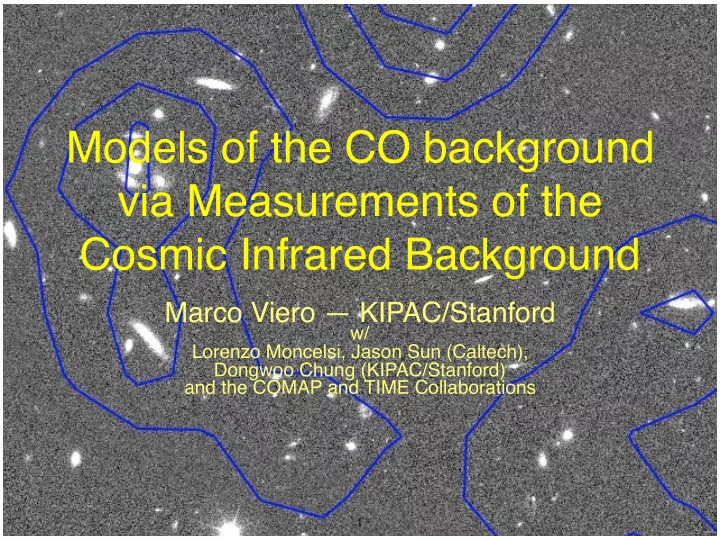 Models of the CO background via Measurements of the Cosmic Infrared Background

Marco Viero — KIPAC/Stanford
w/
Lorenzo Moncelsi, Jason Sun (Caltech), Dongwoo Chung (KIPAC/Stanford) and the COMAP and TIME Collaborations